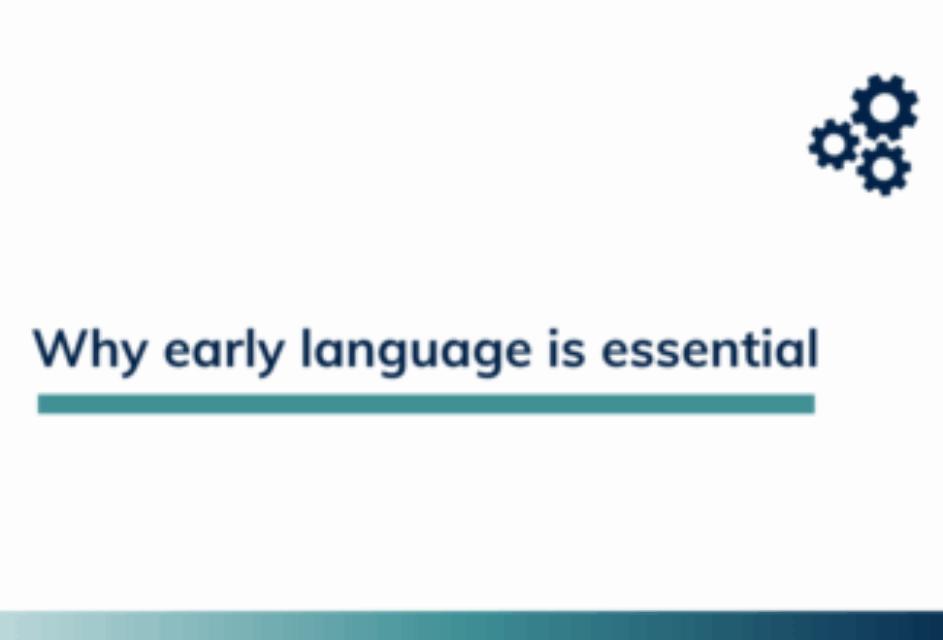 Why early language is essential